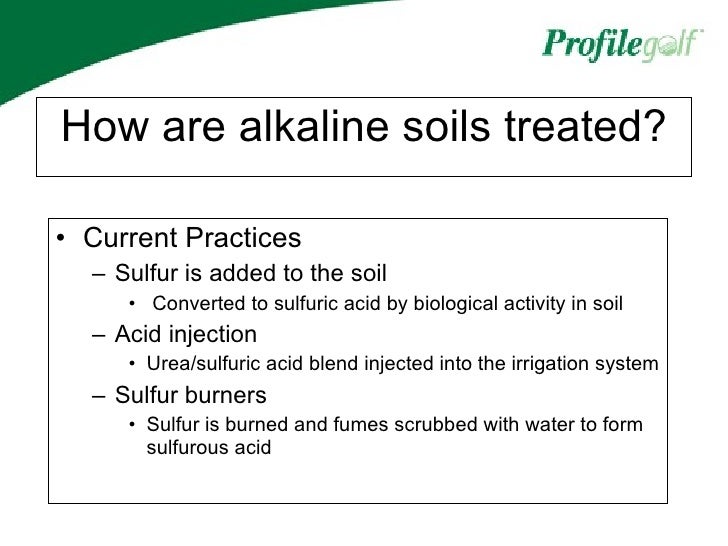 Profilegolf

How are alkaline soils treated?

• Current Practices
– Sulfur is added to the soil
• Converted to sulfuric acid by biological activity in soil
– Acid injection
• Urea/sulfuric acid blend injected into the irrigation system
– Sulfur burners
• Sulfur is burned and fumes scrubbed with water to form sulfurous acid